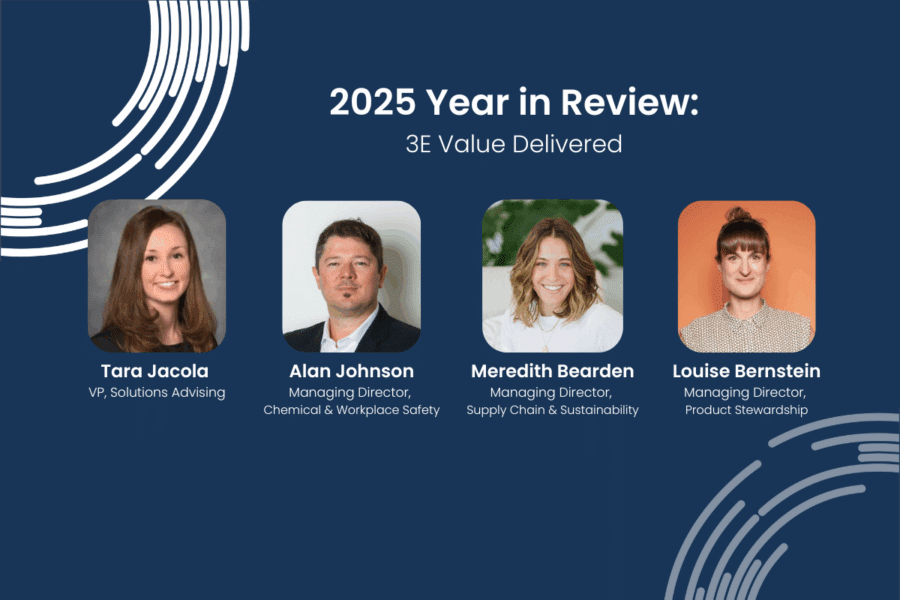 2025 Year in Review:
3E Value Delivered

Tara Jacola
VP, Solutions Advising

Alan Johnson
Managing Director, Chemical & Workplace Safety

Meredith Bearden
Managing Director, Supply Chain & Sustainability

Louise Bernstein
Managing Director, Product Stewardship